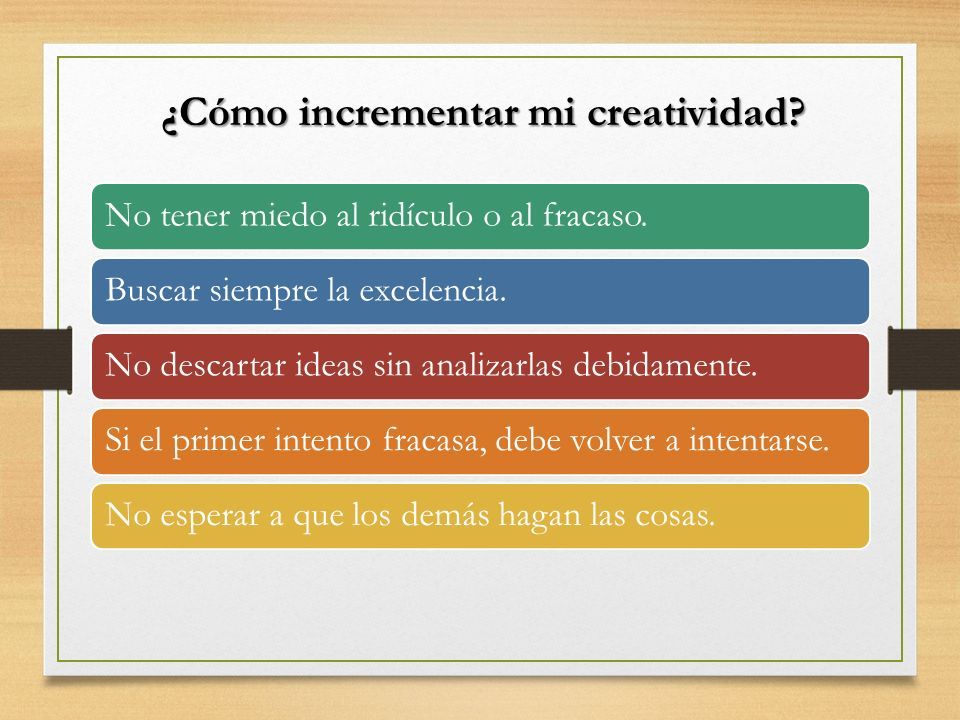 ¿Cómo incrementar mi creatividad?

No tener miedo al ridículo o al fracaso.

Buscar siempre la excelencia.

No descartar ideas sin analizarlas debidamente.

Si el primer intento fracasa, debe volver a intentarse.

No esperar a que los demás hagan las cosas.